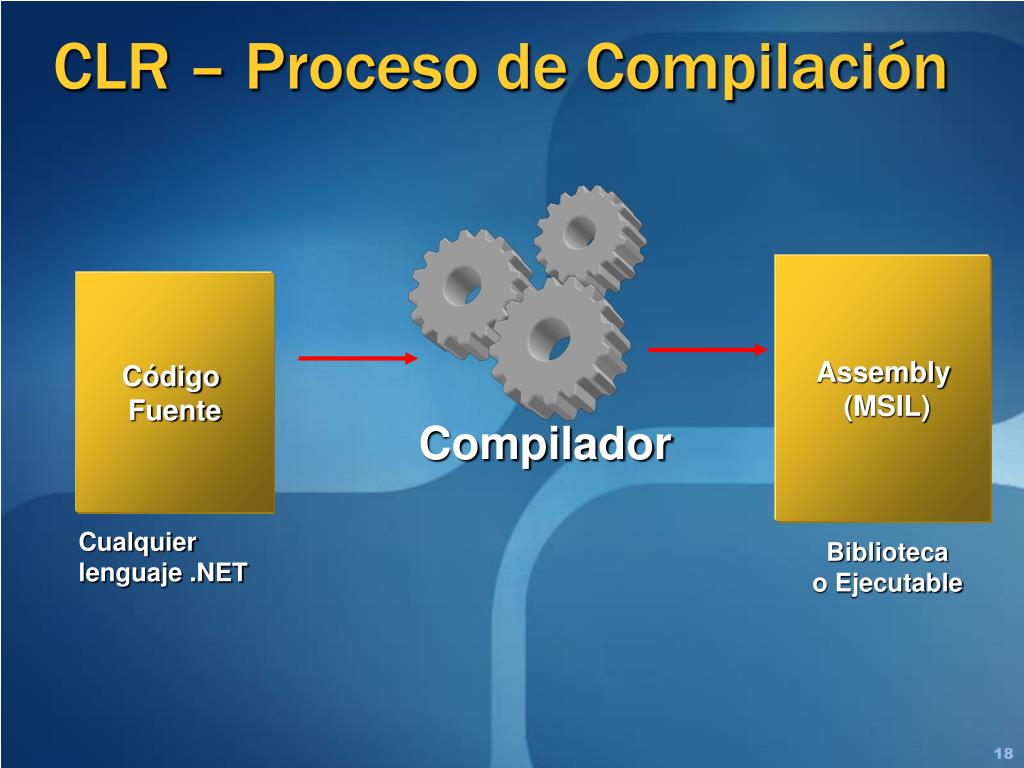 CLR – Proceso de Compilación

Código Fuente

Compilador

Assembly (MSIL)

Cualquier lenguaje .NET

Biblioteca o Ejecutable

18